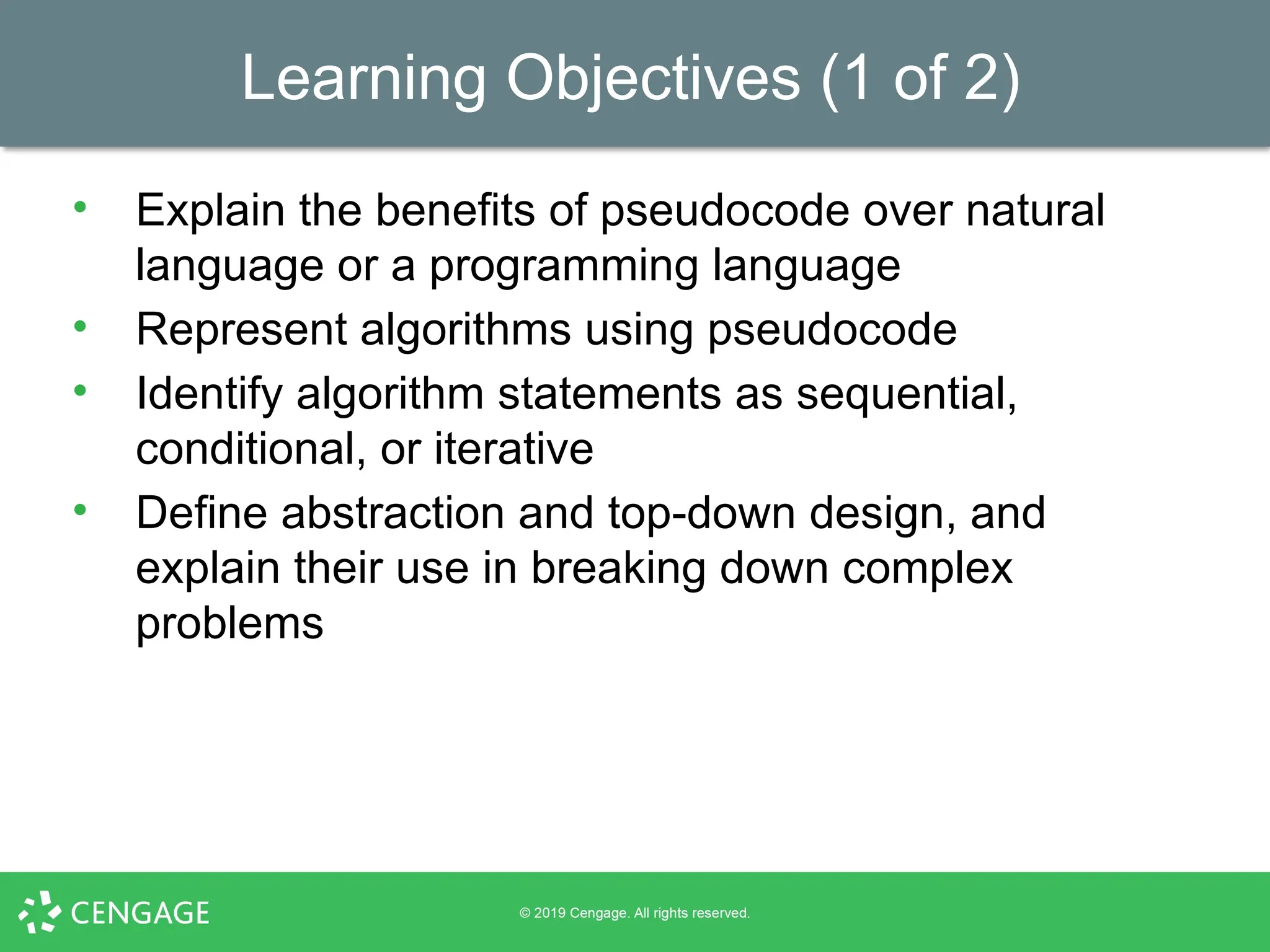 Learning Objectives (1 of 2)

• Explain the benefits of pseudocode over natural language or a programming language
• Represent algorithms using pseudocode
• Identify algorithm statements as sequential, conditional, or iterative
• Define abstraction and top-down design, and explain their use in breaking down complex problems

CENGAGE

© 2019 Cengage. All rights reserved.